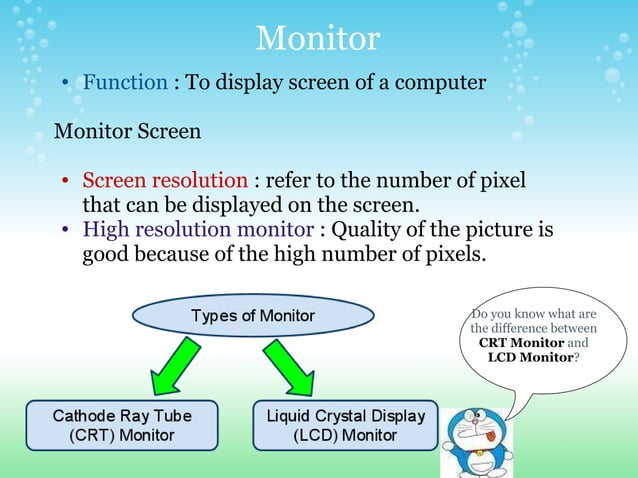 Monitor

• Function : To display screen of a computer

Monitor Screen

• Screen resolution : refer to the number of pixel that can be displayed on the screen.
• High resolution monitor : Quality of the picture is good because of the high number of pixels.

Types of Monitor

Cathode Ray Tube (CRT) Monitor

Liquid Crystal Display (LCD) Monitor

Do you know what are the difference between CRT Monitor and LCD Monitor?